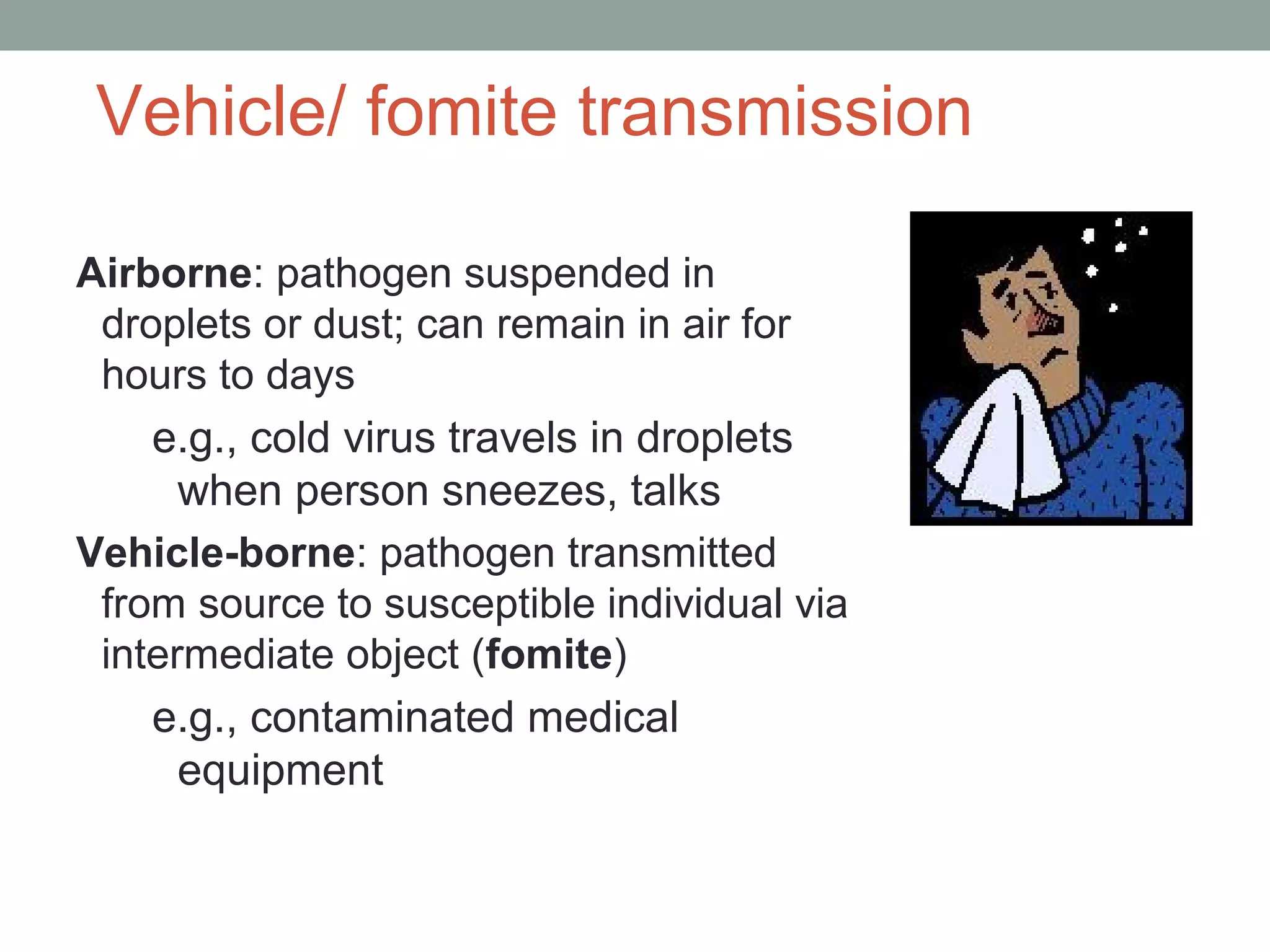 Vehicle/ fomite transmission

Airborne: pathogen suspended in droplets or dust; can remain in air for hours to days

e.g., cold virus travels in droplets when person sneezes, talks

Vehicle-borne: pathogen transmitted from source to susceptible individual via intermediate object (fomite)

e.g., contaminated medical equipment